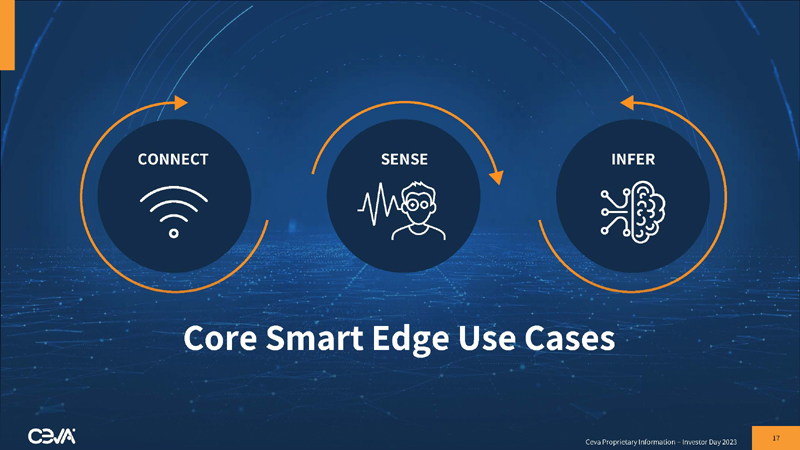 CONNECT

SENSE

INFER

Core Smart Edge Use Cases

CEVA

Ceva Proprietary Information – Investor Day 2023

17